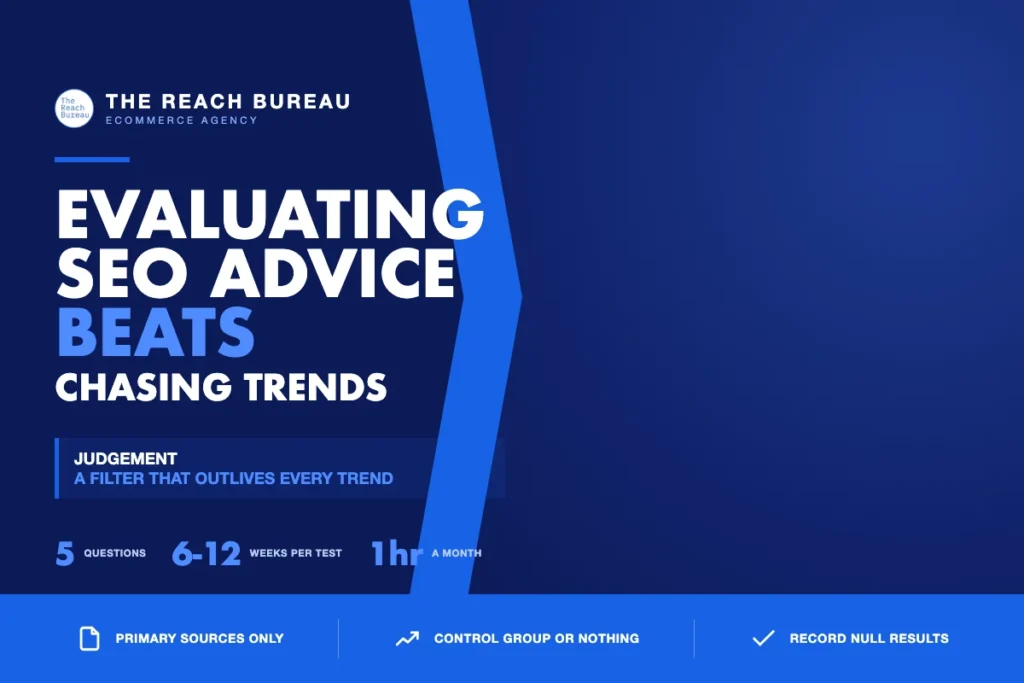 The Reach Bureau

THE REACH BUREAU
ECOMMERCE AGENCY

EVALUATING SEO ADVICE BEATS CHASING TRENDS

JUDGEMENT
A FILTER THAT OUTLIVES EVERY TREND

5 QUESTIONS 6-12 WEEKS PER TEST 1hr A MONTH

PRIMARY SOURCES ONLY
CONTROL GROUP OR NOTHING
RECORD NULL RESULTS